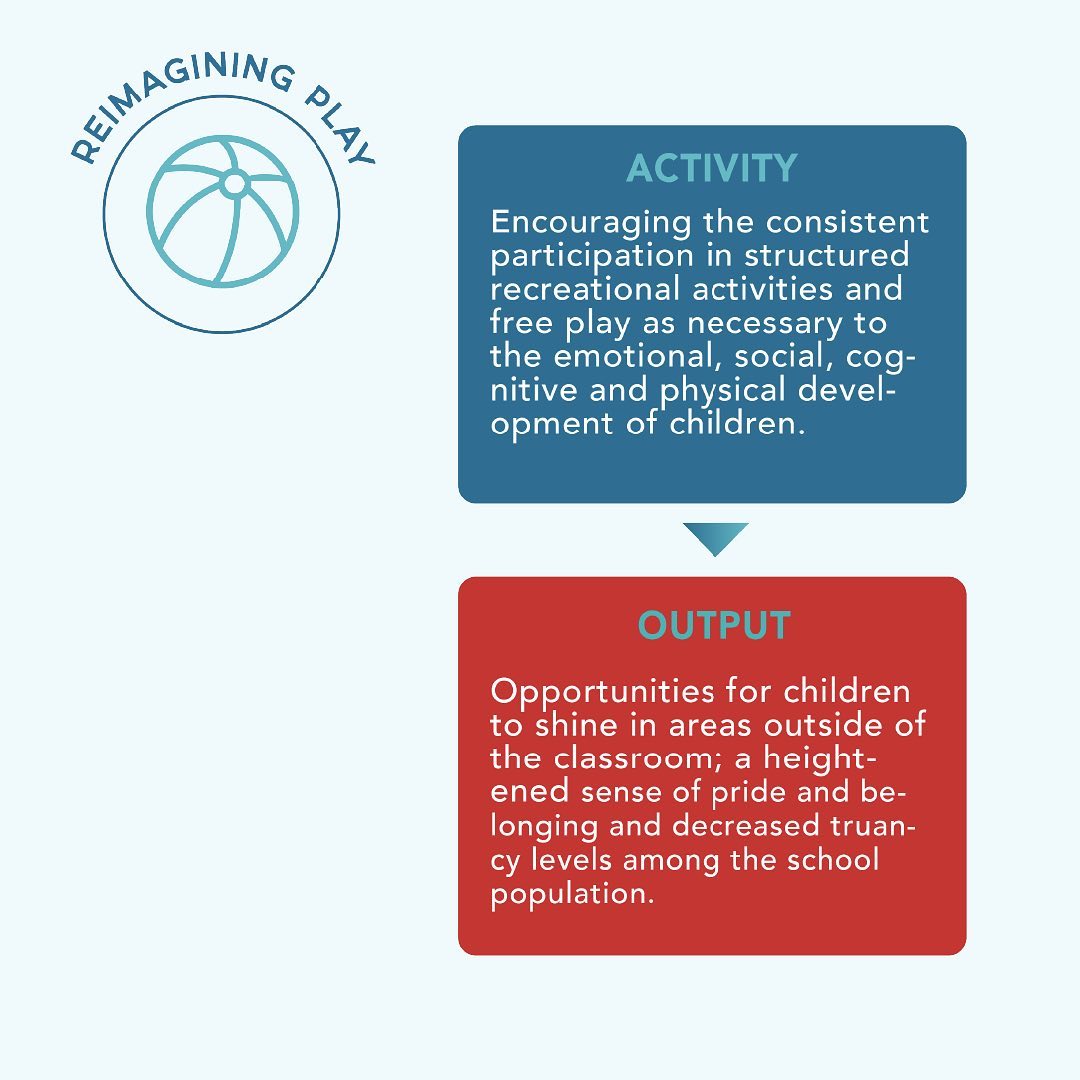 REIMAGINING PLAY

ACTIVITY

Encouraging the consistent participation in structured recreational activities and free play as necessary to the emotional, social, cognitive and physical development of children.

OUTPUT

Opportunities for children to shine in areas outside of the classroom; a heightened sense of pride and belonging and decreased truancy levels among the school population.